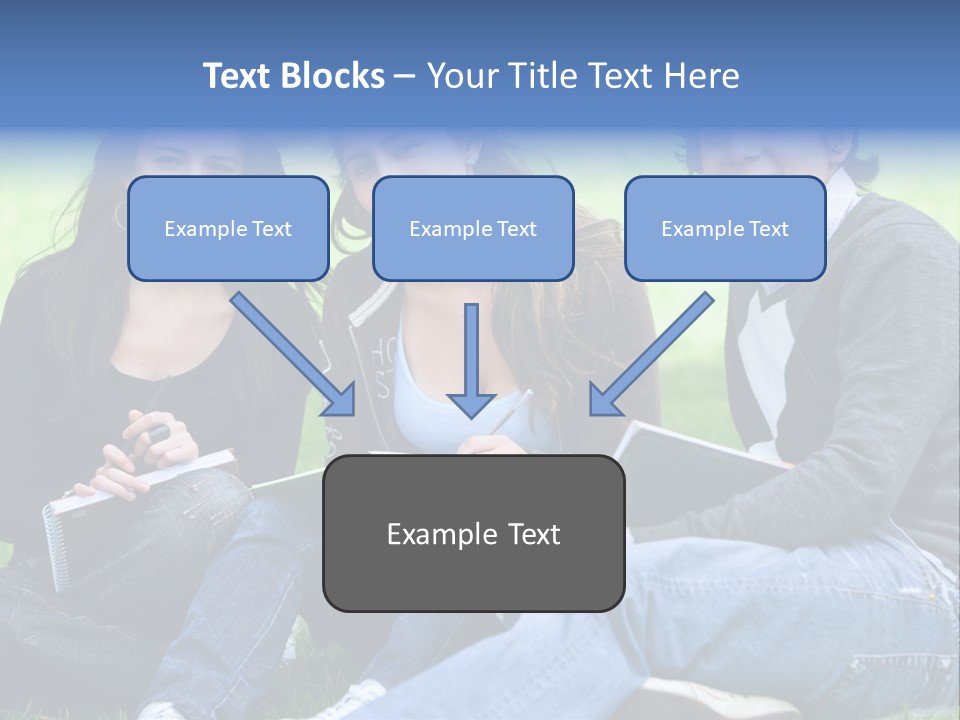 Text Blocks – Your Title Text Here

Example Text

Example Text

Example Text

Example Text